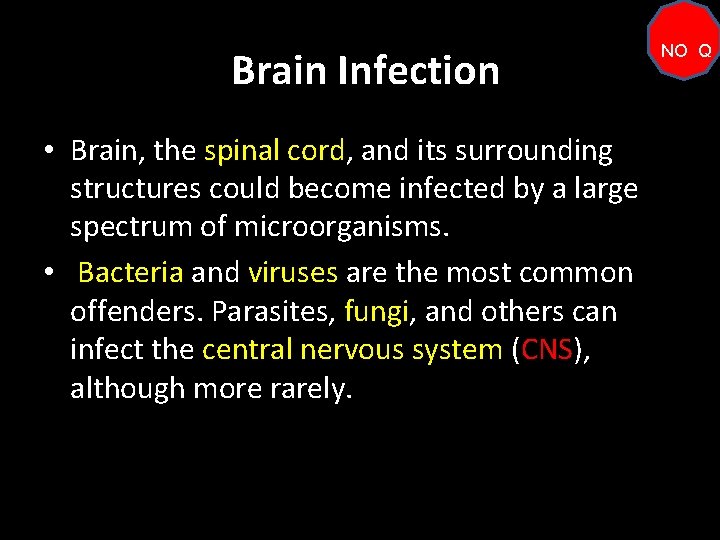 NO Q

Brain Infection

• Brain, the spinal cord, and its surrounding structures could become infected by a large spectrum of microorganisms.

• Bacteria and viruses are the most common offenders. Parasites, fungi, and others can infect the central nervous system (CNS), although more rarely.